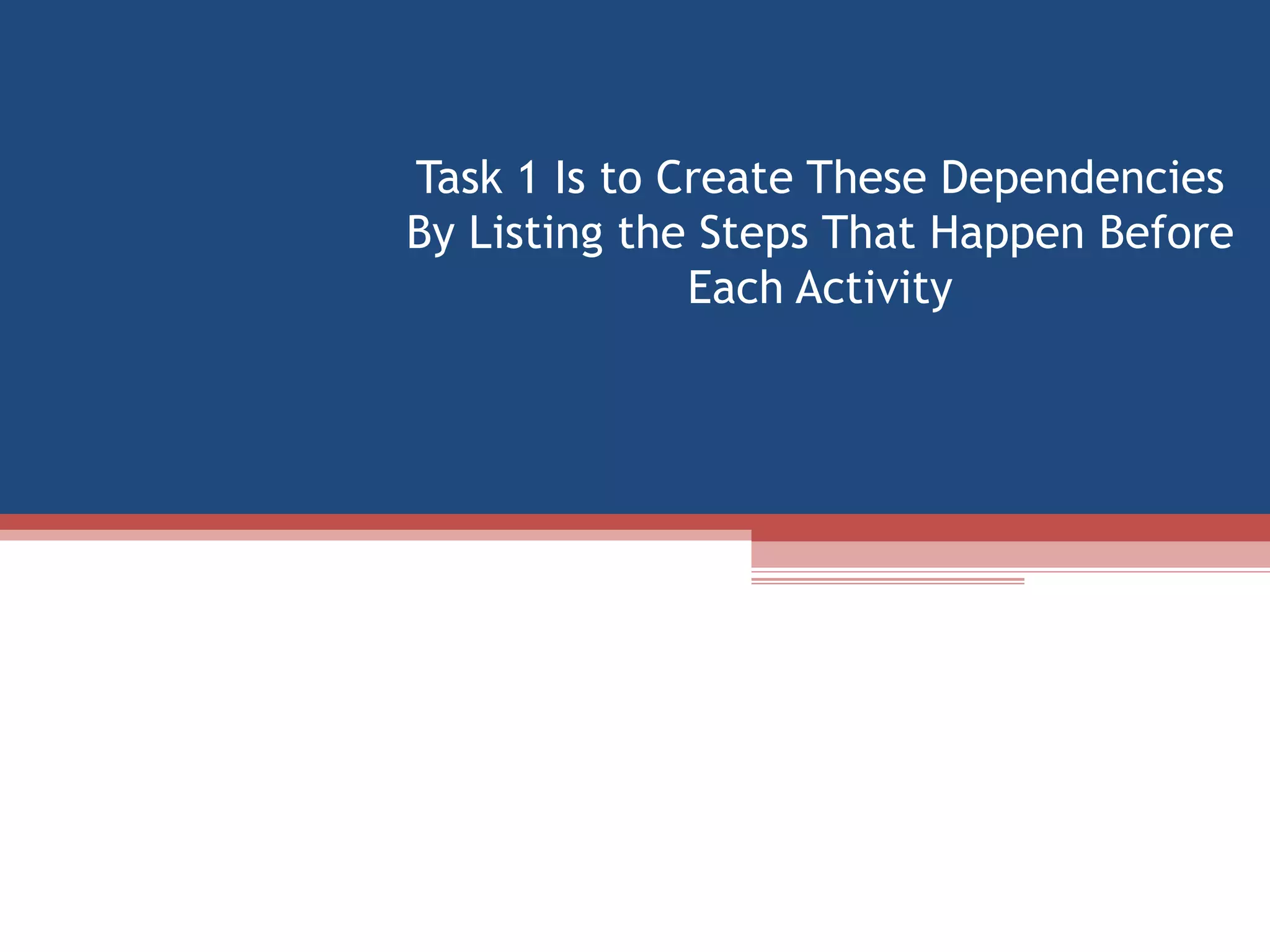 Task 1 Is to Create These Dependencies By Listing the Steps That Happen Before Each Activity